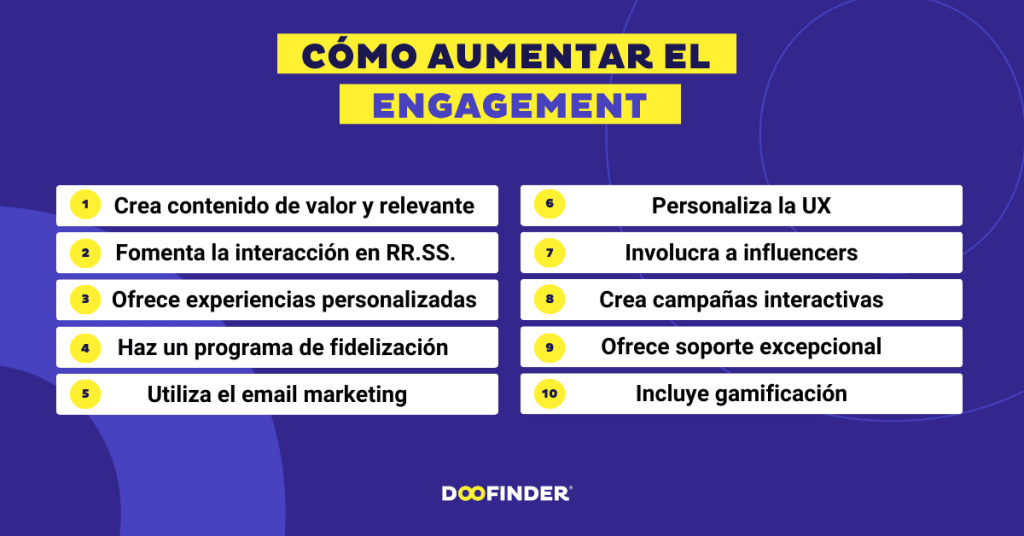 CÓMO AUMENTAR EL ENGAGEMENT

1 Crea contenido de valor y relevante
2 Fomenta la interacción en RR.SS.
3 Ofrece experiencias personalizadas
4 Haz un programa de fidelización
5 Utiliza el email marketing

6 Personaliza la UX
7 Involucra a influencers
8 Crea campañas interactivas
9 Ofrece soporte excepcional
10 Incluye gamificación

DOOFINDER